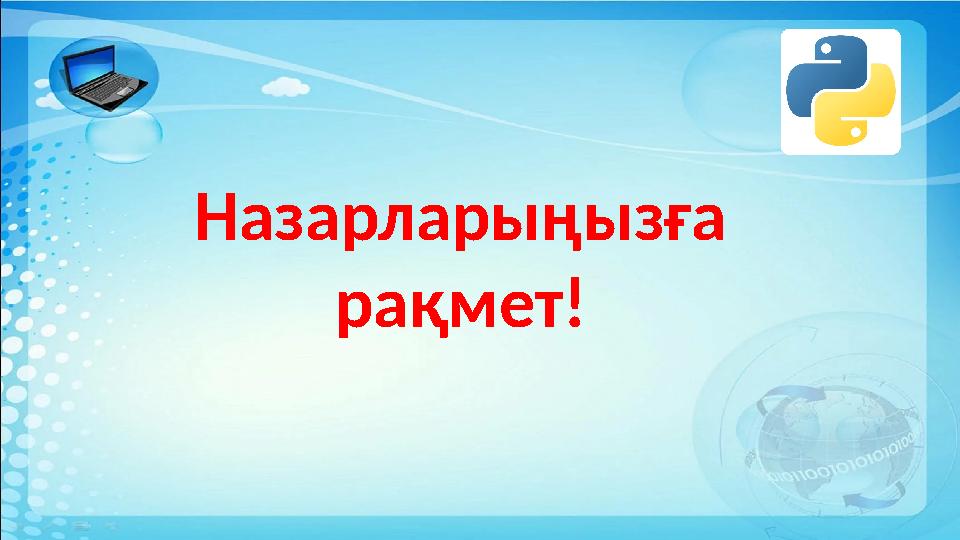 Назарларыңызға рақмет!